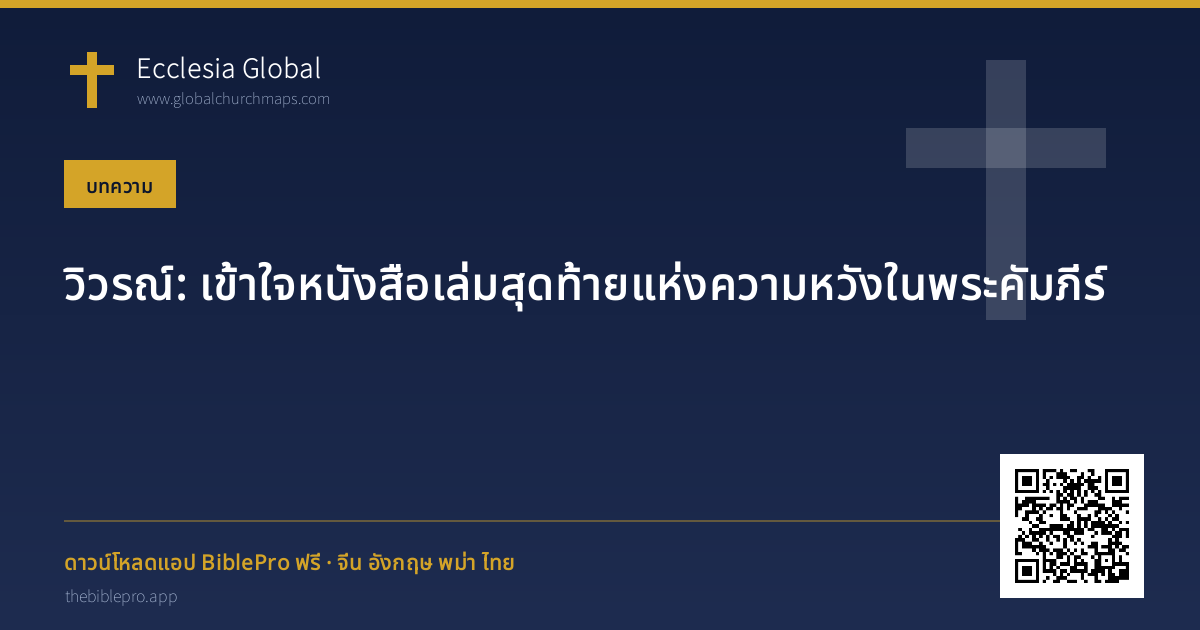 Ecclesia Global
www.globalchurchmaps.com

บทความ

วิวรณ์: เข้าใจหนังสือเล่มสุดท้ายแห่งความหวังในพระคัมภีร์

ดาวน์โหลดแอป BiblePro ฟรี · จีน อังกฤษ พม่า ไทย
thebiblepro.app